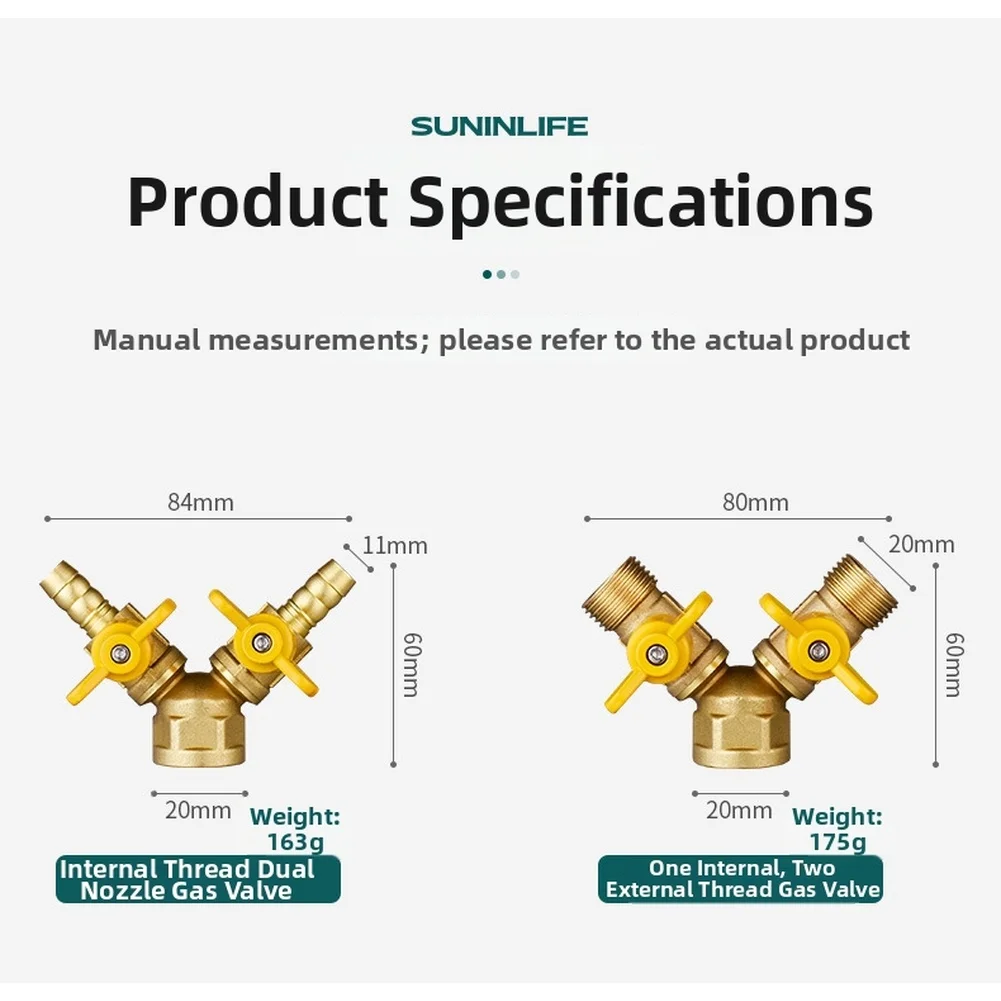 SUNINLIFE

Product Specifications

Manual measurements; please refer to the actual product

84mm

11mm

60mm

20mm

Weight: 163g

Internal Thread Dual Nozzle Gas Valve

80mm

20mm

60mm

20mm

Weight: 175g

One Internal, Two External Thread Gas Valve